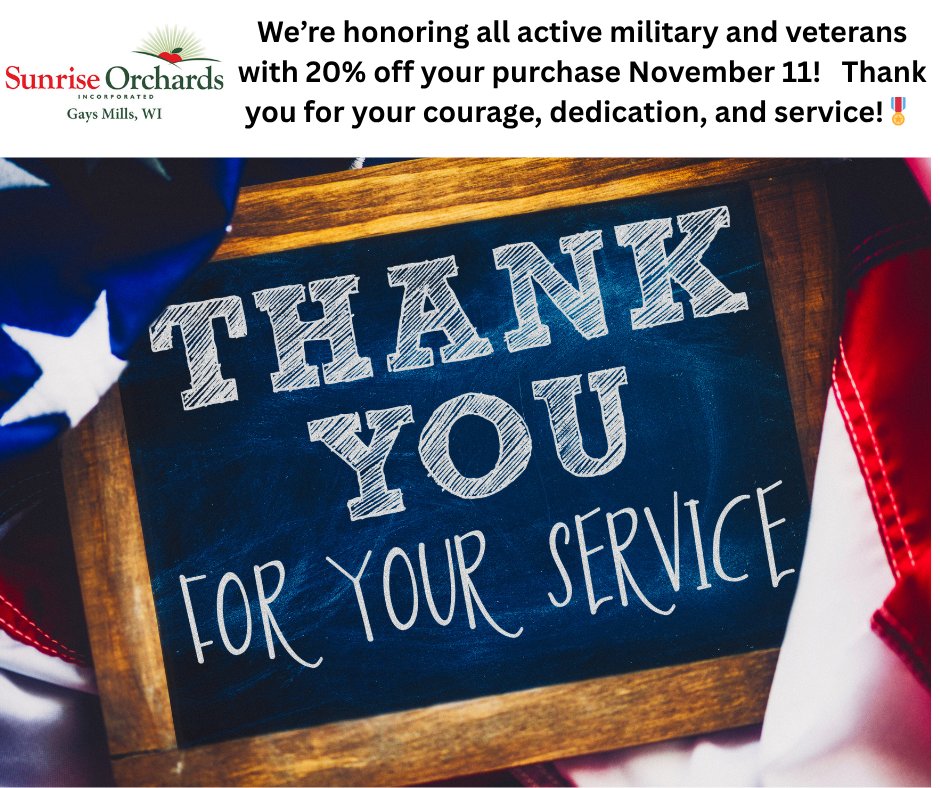 Sunrise Orchards
INCORPORATED
Gays Mills, WI

We're honoring all active military and veterans with 20% off your purchase November 11! Thank you for your courage, dedication, and service!🎖️

THANK YOU
FOR YOUR SERVICE